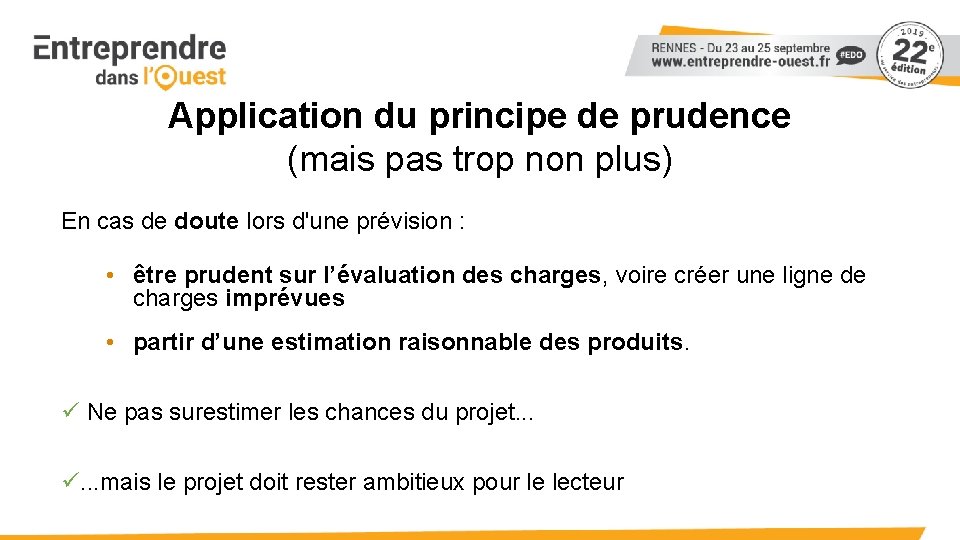 Entreprendre
dans l'Ouest

RENNES - Du 23 au 25 septembre
www.entreprendre-ouest.fr #EDO

2019
22e
édition

Application du principe de prudence
(mais pas trop non plus)

En cas de doute lors d'une prévision :

• être prudent sur l'évaluation des charges, voire créer une ligne de charges imprévues

• partir d'une estimation raisonnable des produits.

✓ Ne pas surestimer les chances du projet...

✓...mais le projet doit rester ambitieux pour le lecteur